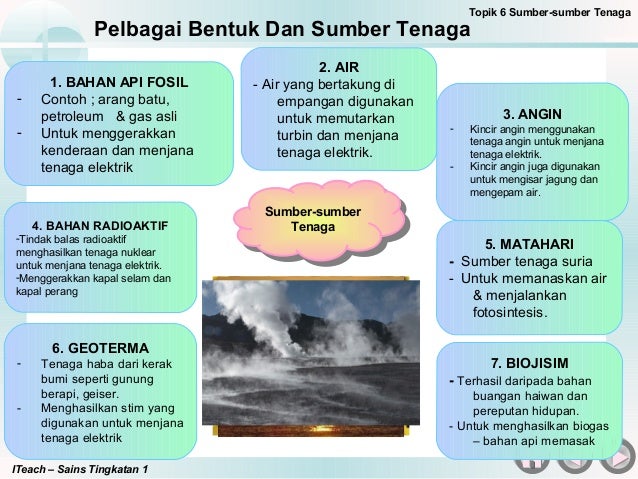 Topik 6 Sumber-sumber Tenaga

Pelbagai Bentuk Dan Sumber Tenaga

1. BAHAN API FOSIL
- Contoh ; arang batu, petroleum & gas asli
- Untuk menggerakkan kenderaan dan menjana tenaga elektrik

2. AIR
- Air yang bertakung di empangan digunakan untuk memutarkan turbin dan menjana tenaga elektrik.

3. ANGIN
- Kincir angin menggunakan tenaga angin untuk menjana tenaga elektrik.
- Kincir angin juga digunakan untuk mengisar jagung dan mengepam air.

Sumber-sumber Tenaga

4. BAHAN RADIOAKTIF
-Tindak balas radioaktif menghasilkan tenaga nuklear untuk menjana tenaga elektrik.
-Menggerakkan kapal selam dan kapal perang

5. MATAHARI
- Sumber tenaga suria
- Untuk memanaskan air & menjalankan fotosintesis.

6. GEOTERMA
- Tenaga haba dari kerak bumi seperti gunung berapi, geiser.
- Menghasilkan stim yang digunakan untuk menjana tenaga elektrik

7. BIOJISIM
- Terhasil daripada bahan buangan haiwan dan pereputan hidupan.
- Untuk menghasilkan biogas – bahan api memasak

ITeach – Sains Tingkatan 1